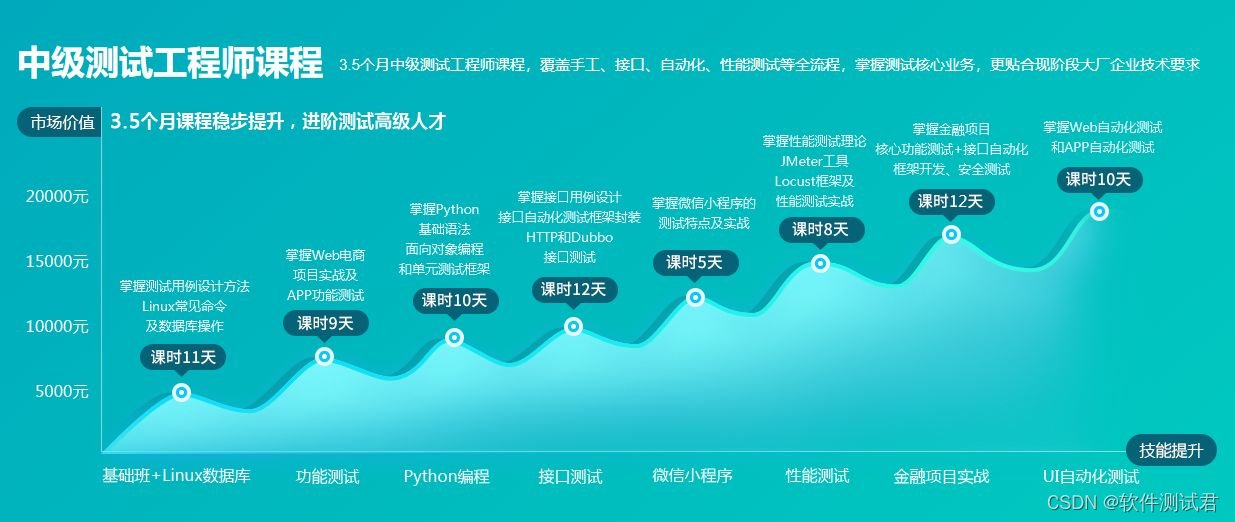 中级测试工程师课程 3.5个月中级测试工程师课程，覆盖手工、接口、自动化、性能测试等全流程，掌握测试核心业务，更贴合现阶段大厂企业技术要求

市场价值 3.5个月课程稳步提升，进阶测试高级人才

20000元
15000元
10000元
5000元

掌握测试用例设计方法
Linux常见命令
及数据库操作
课时11天

掌握Web电商
项目实战及
APP功能测试
课时9天

掌握Python
基础语法
面向对象编程
和单元测试框架
课时10天

掌握接口用例设计
接口自动化测试框架封装
HTTP和Dubbo
接口测试
课时12天

掌握微信小程序的
测试特点及实战
课时5天

掌握性能测试理论
JMeter工具
Locust框架及
性能测试实战
课时8天

掌握金融项目
核心功能测试+接口自动化
框架开发、安全测试
课时12天

掌握Web自动化测试
和APP自动化测试
课时10天

技能提升

基础班+Linux数据库
功能测试
Python编程
接口测试
微信小程序
性能测试
金融项目实战
UI自动化测试

CSDN @软件测试君